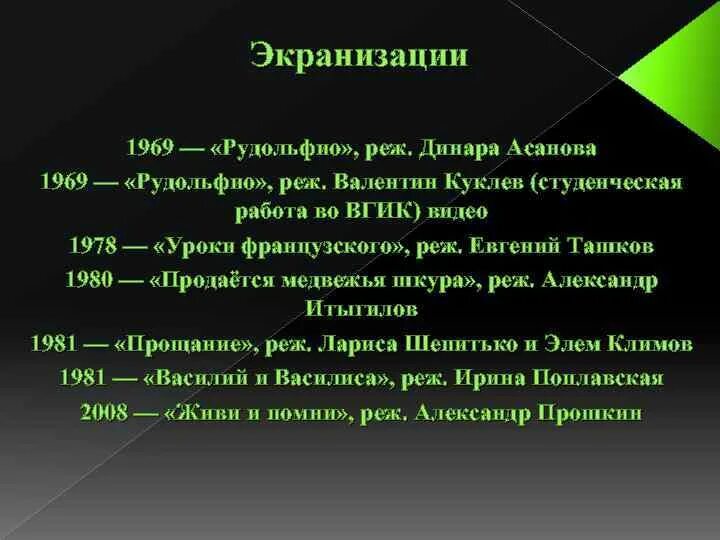 Экранизации

1969 — «Рудольфио», реж. Динара Асанова
1969 — «Рудольфио», реж. Валентин Куклев (студенческая работа во ВГИК) видео
1978 — «Уроки французского», реж. Евгений Ташков
1980 — «Продаётся медвежья шкура», реж. Александр Итыгилов
1981 — «Прощание», реж. Лариса Шепитько и Элем Климов
1981 — «Василий и Василиса», реж. Ирина Поплавская
2008 — «Живи и помни», реж. Александр Прошкин